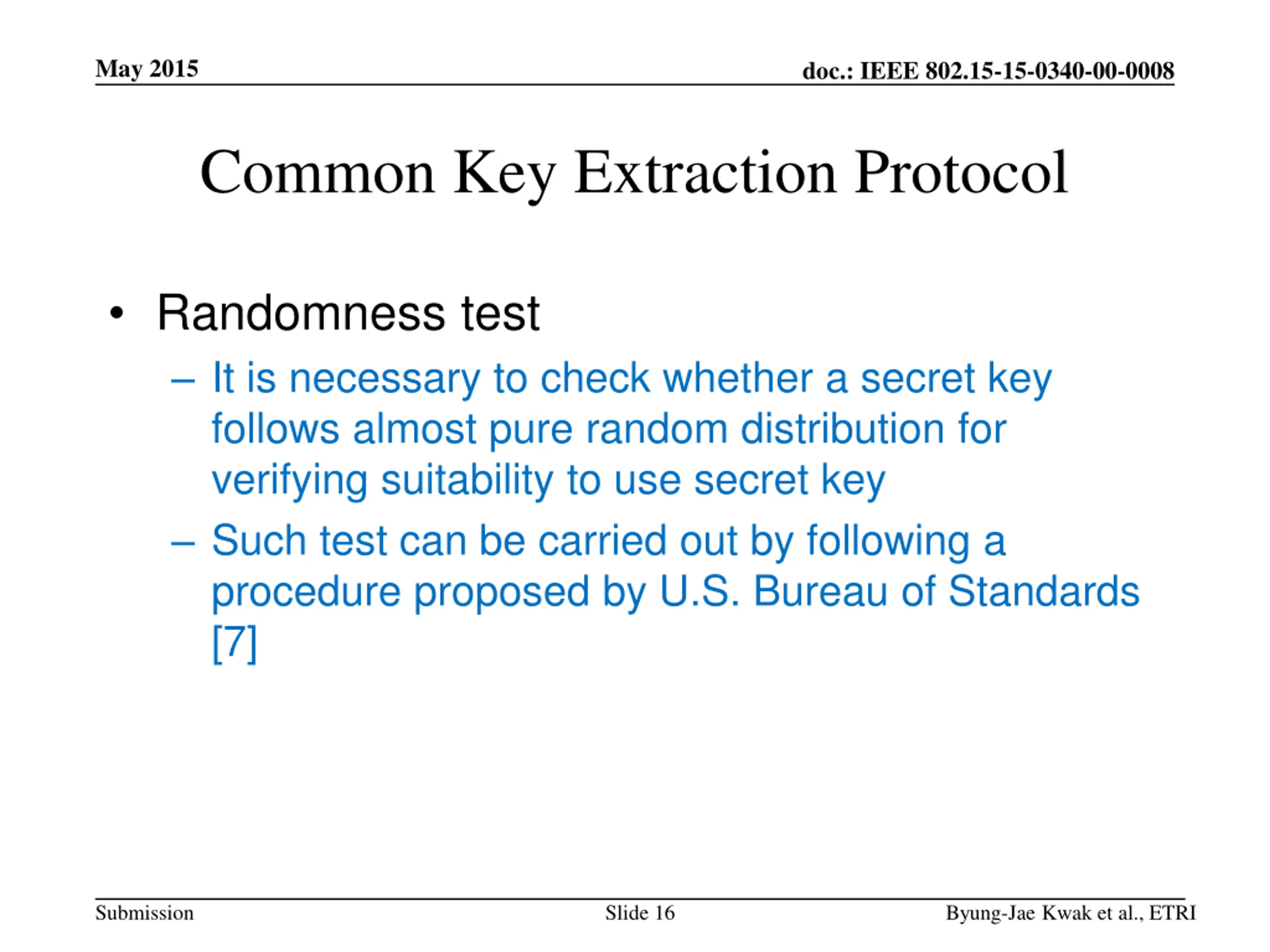 May 2015

doc.: IEEE 802.15-15-0340-00-0008

Common Key Extraction Protocol

• Randomness test
– It is necessary to check whether a secret key follows almost pure random distribution for verifying suitability to use secret key
– Such test can be carried out by following a procedure proposed by U.S. Bureau of Standards [7]

Submission

Slide 16

Byung-Jae Kwak et al., ETRI